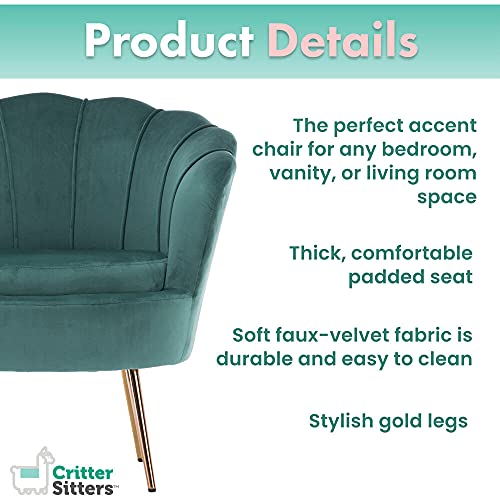 Product Details

The perfect accent chair for any bedroom, vanity, or living room space

Thick, comfortable padded seat

Soft faux-velvet fabric is durable and easy to clean

Stylish gold legs

Critter Sitters™